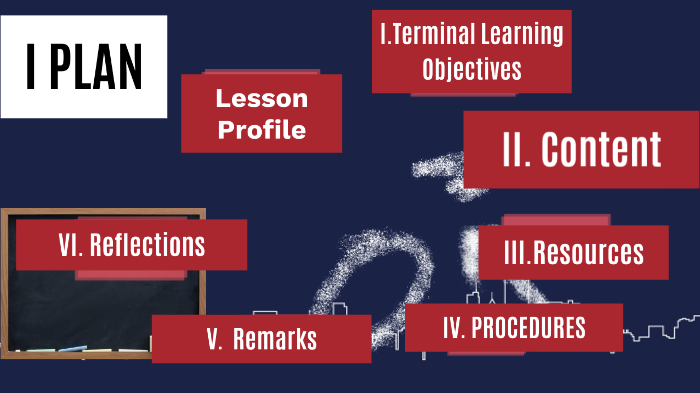 I PLAN

Lesson Profile

I.Terminal Learning Objectives

II. Content

III.Resources

IV. PROCEDURES

V. Remarks

VI. Reflections